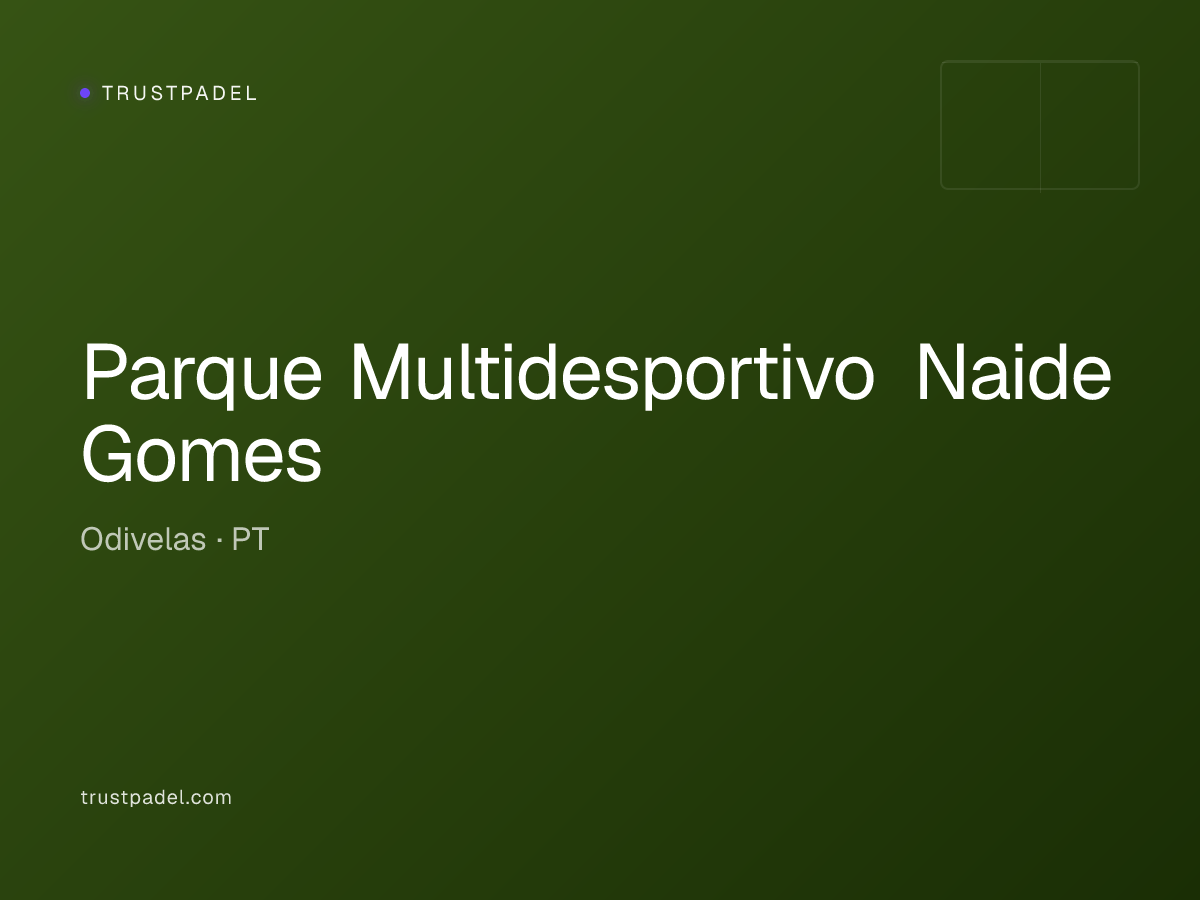 TRUSTPADEL

Parque Multidesportivo Naide Gomes

Odivelas · PT

trustpadel.com